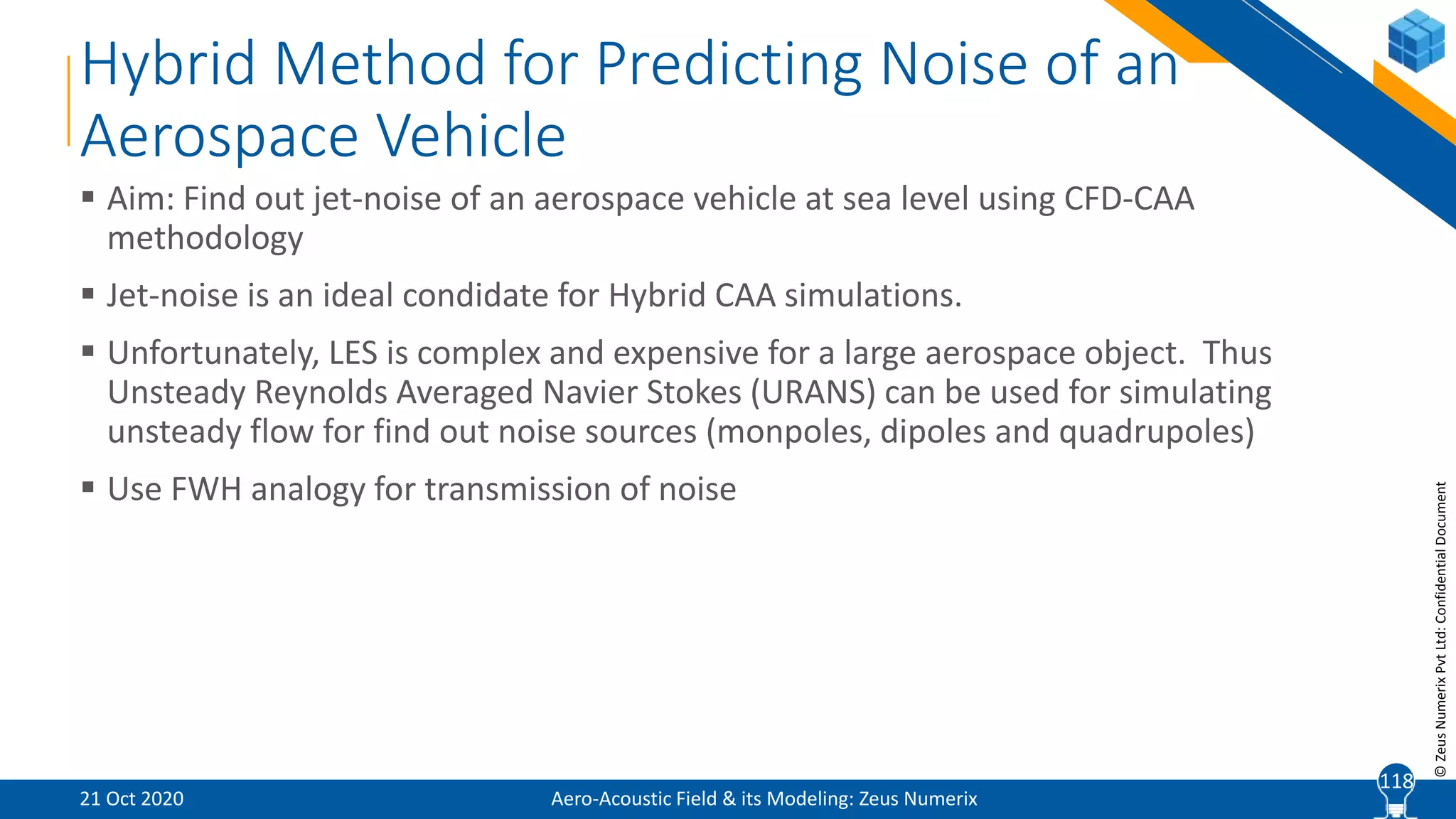 Hybrid Method for Predicting Noise of an Aerospace Vehicle

▪ Aim: Find out jet-noise of an aerospace vehicle at sea level using CFD-CAA methodology

▪ Jet-noise is an ideal condidate for Hybrid CAA simulations.

▪ Unfortunately, LES is complex and expensive for a large aerospace object. Thus Unsteady Reynolds Averaged Navier Stokes (URANS) can be used for simulating unsteady flow for find out noise sources (monpoles, dipoles and quadrupoles)

▪ Use FWH analogy for transmission of noise

© Zeus Numerix Pvt Ltd: Confidential Document

21 Oct 2020

Aero-Acoustic Field & its Modeling: Zeus Numerix

118